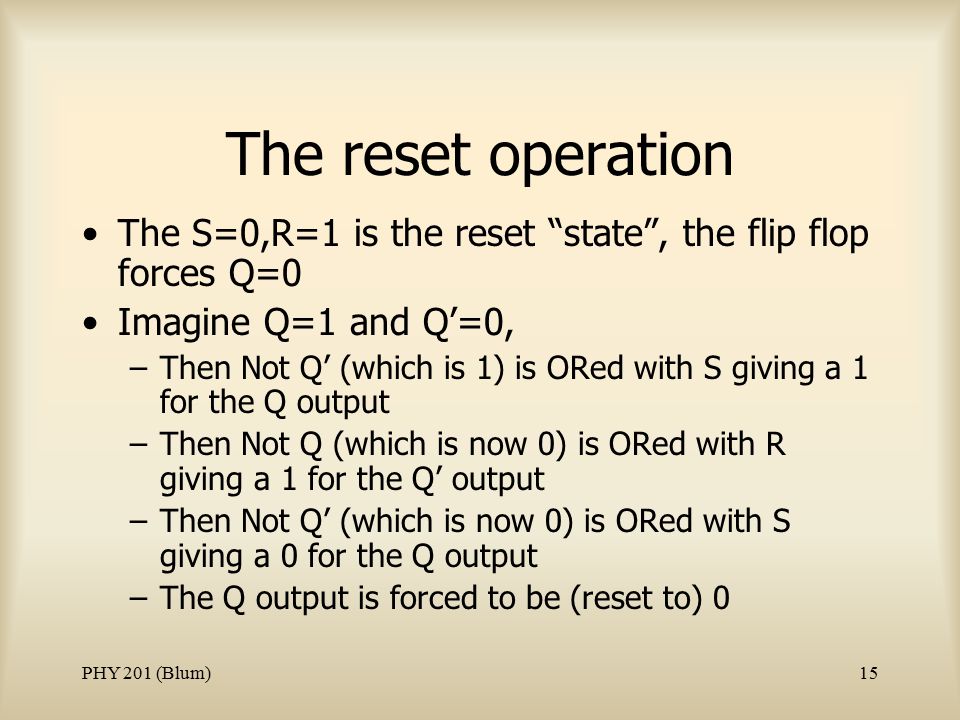 The reset operation

• The S=0,R=1 is the reset “state”, the flip flop forces Q=0
• Imagine Q=1 and Q’=0,
 – Then Not Q’ (which is 1) is ORed with S giving a 1 for the Q output
 – Then Not Q (which is now 0) is ORed with R giving a 1 for the Q’ output
 – Then Not Q’ (which is now 0) is ORed with S giving a 0 for the Q output
 – The Q output is forced to be (reset to) 0

PHY 201 (Blum)

15